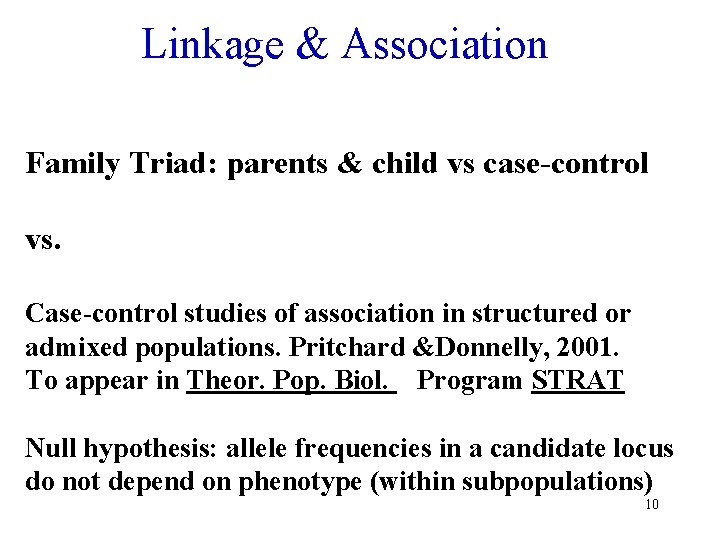 Linkage & Association

Family Triad: parents & child vs case-control

vs.

Case-control studies of association in structured or admixed populations. Pritchard &Donnelly, 2001. To appear in Theor. Pop. Biol. Program STRAT

Null hypothesis: allele frequencies in a candidate locus do not depend on phenotype (within subpopulations)

10